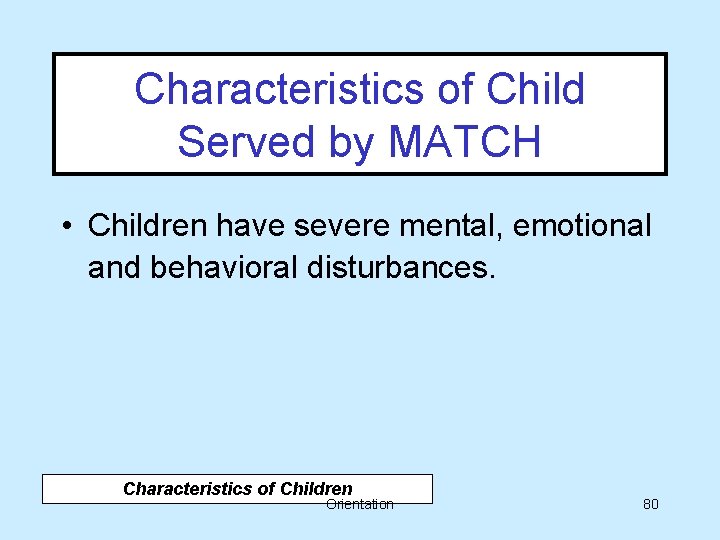 Characteristics of Child Served by MATCH

• Children have severe mental, emotional and behavioral disturbances.

Characteristics of Children

Orientation

80